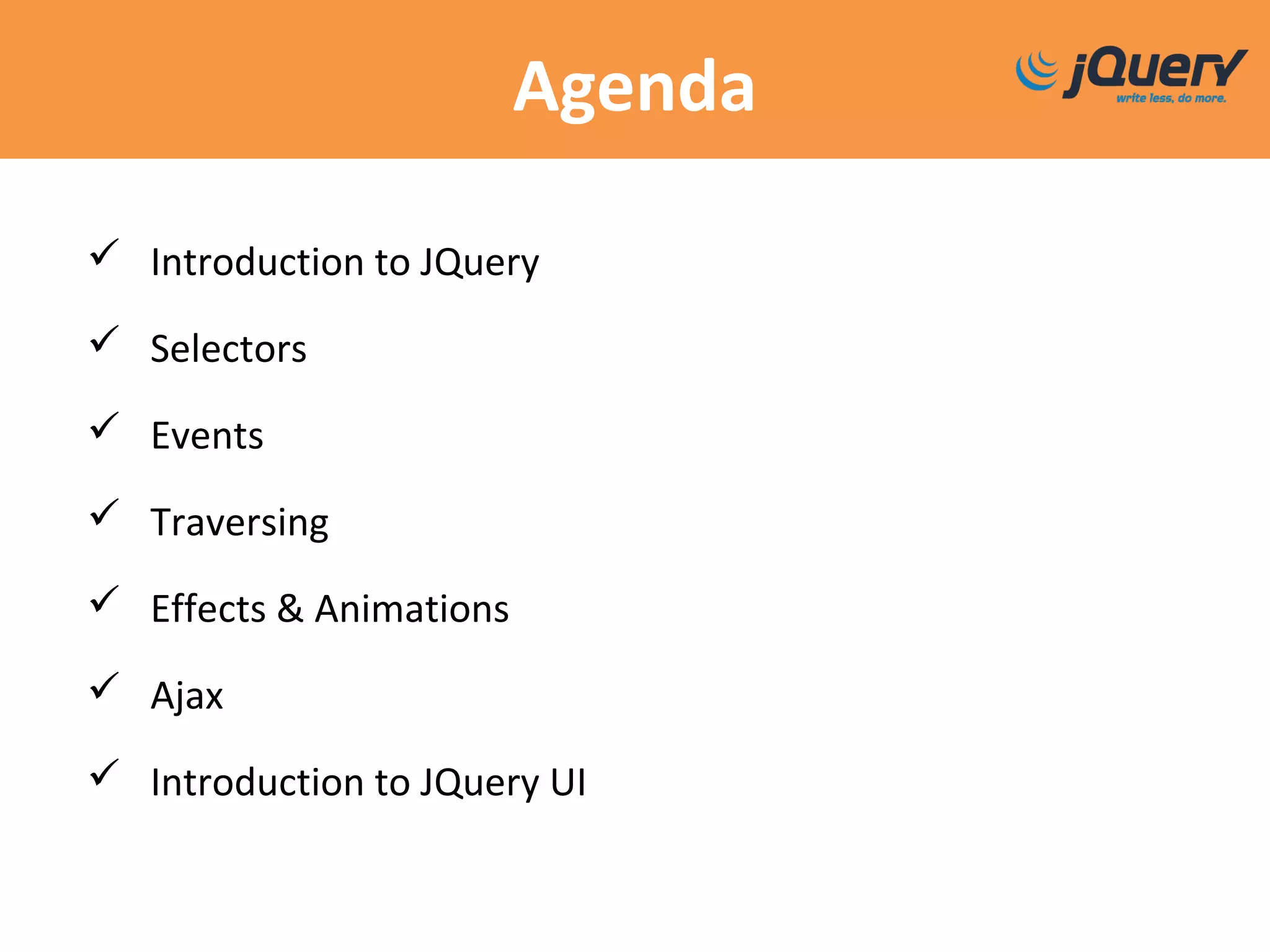 Agenda

jQuery
write less, do more.

✓ Introduction to JQuery

✓ Selectors

✓ Events

✓ Traversing

✓ Effects & Animations

✓ Ajax

✓ Introduction to JQuery UI